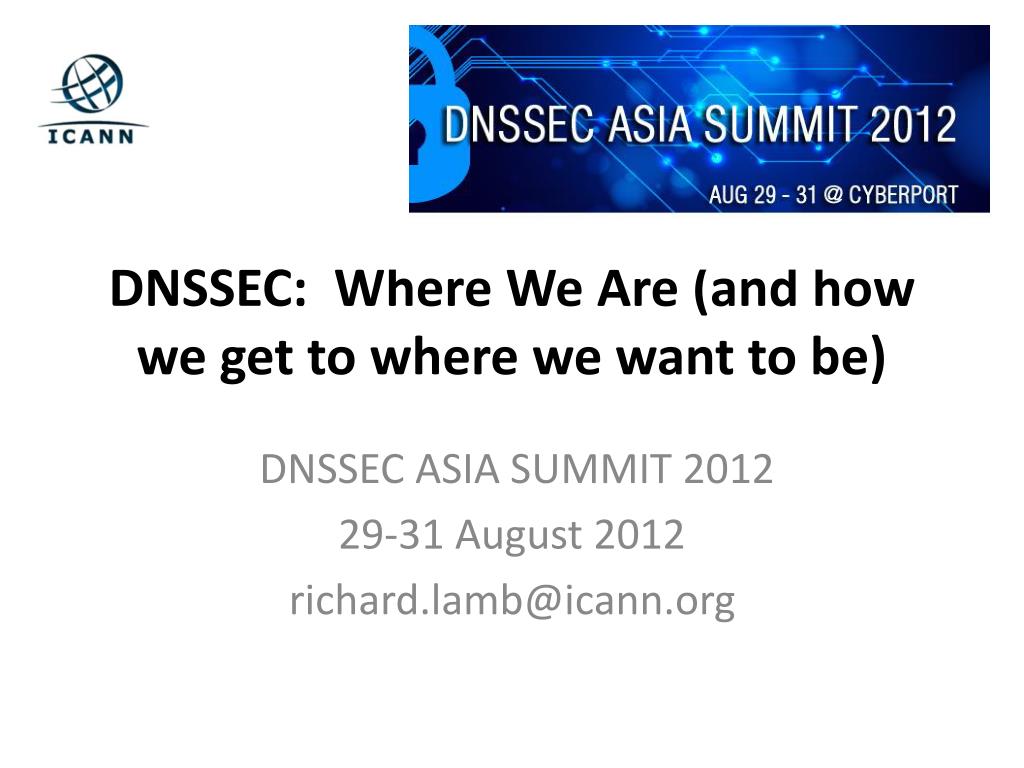 ICANN

DNSSEC ASIA SUMMIT 2012

AUG 29 - 31 @ CYBERPORT

DNSSEC: Where We Are (and how we get to where we want to be)

DNSSEC ASIA SUMMIT 2012
29-31 August 2012
richard.lamb@icann.org